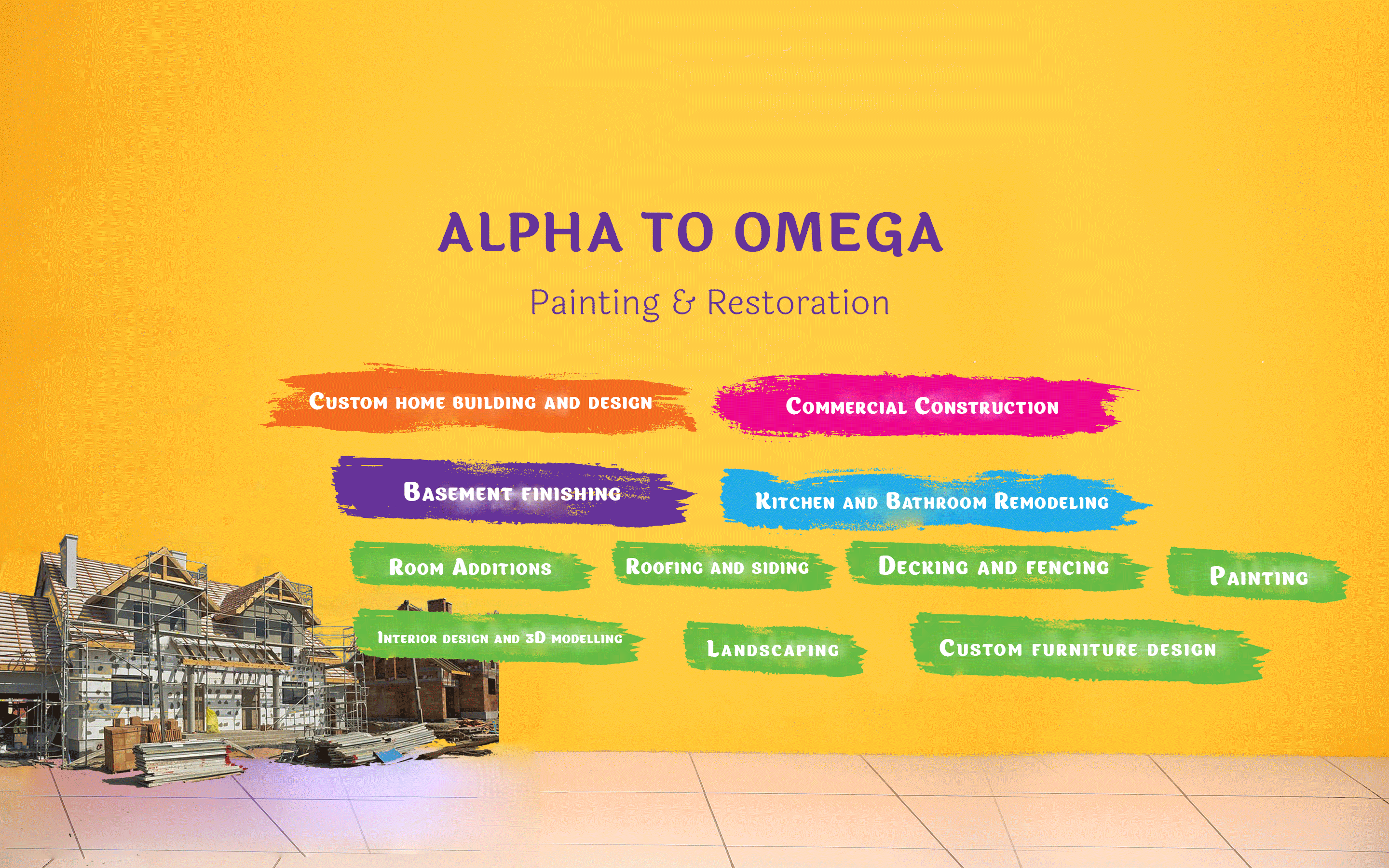 ALPHA TO OMEGA

Painting & Restoration

Custom home building and design

Commercial Construction

Basement finishing

Kitchen and Bathroom Remodeling

Room Additions

Roofing and siding

Decking and fencing

Painting

Interior design and 3D modelling

Landscaping

Custom furniture design